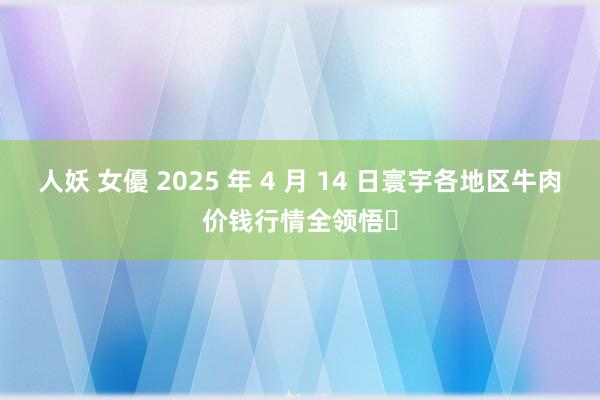 人妖 女優 2025 年 4 月 14 日寰宇各地区牛肉价钱行情全领悟